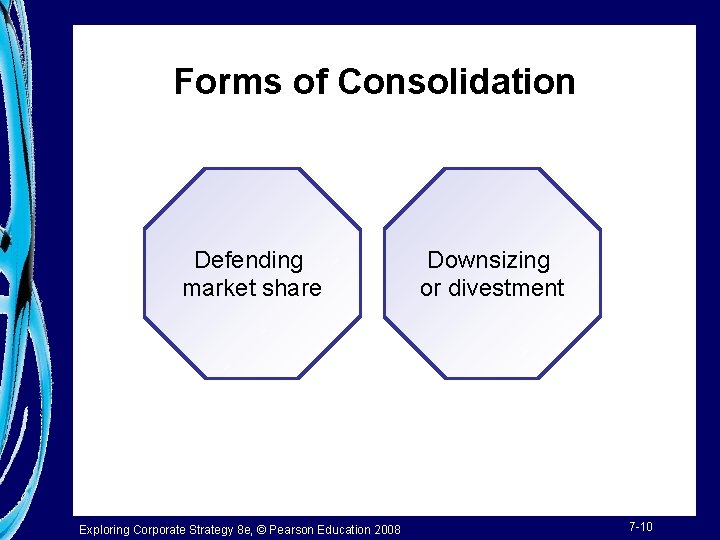 Forms of Consolidation

Defending market share

Downsizing or divestment

Exploring Corporate Strategy 8e, © Pearson Education 2008

7-10